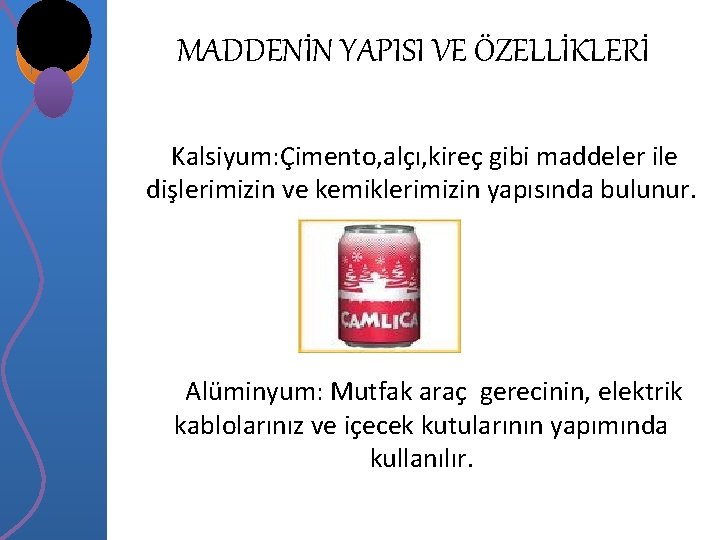 MADDENİN YAPISI VE ÖZELLİKLERİ

Kalsiyum:Çimento,alçı,kireç gibi maddeler ile dişlerimizin ve kemiklerimizin yapısında bulunur.

ÇAMLICA

Alüminyum: Mutfak araç gerecinin, elektrik kablolarınız ve içecek kutularının yapımında kullanılır.